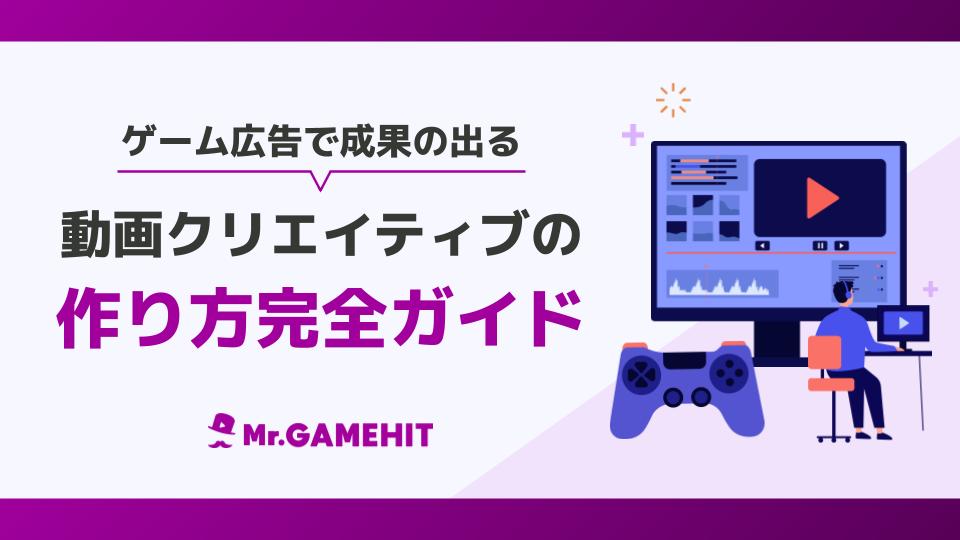 ゲーム広告で成果の出る

動画クリエイティブの

作り方完全ガイド

Mr.GAMEHIT